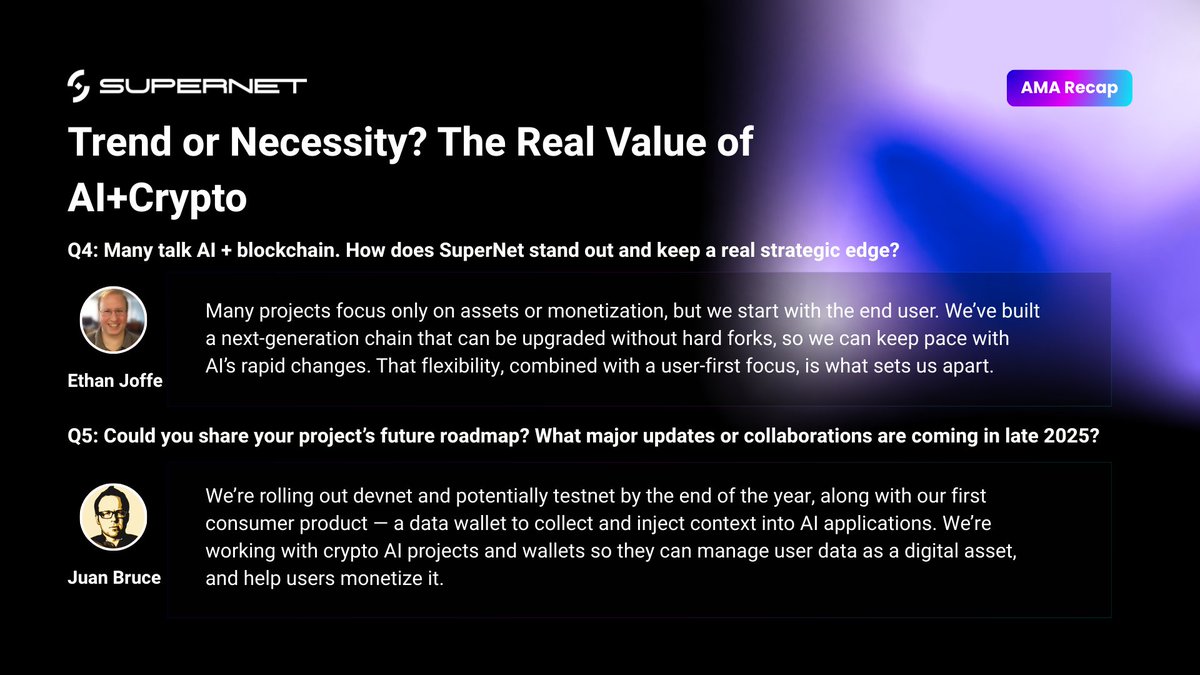 SUPERNET

AMA Recap

Trend or Necessity? The Real Value of AI+Crypto

Q4: Many talk AI + blockchain. How does SuperNet stand out and keep a real strategic edge?

Ethan Joffe

Many projects focus only on assets or monetization, but we start with the end user. We've built a next-generation chain that can be upgraded without hard forks, so we can keep pace with AI's rapid changes. That flexibility, combined with a user-first focus, is what sets us apart.

Q5: Could you share your project's future roadmap? What major updates or collaborations are coming in late 2025?

Juan Bruce

We're rolling out devnet and potentially testnet by the end of the year, along with our first consumer product — a data wallet to collect and inject context into AI applications. We're working with crypto AI projects and wallets so they can manage user data as a digital asset, and help users monetize it.